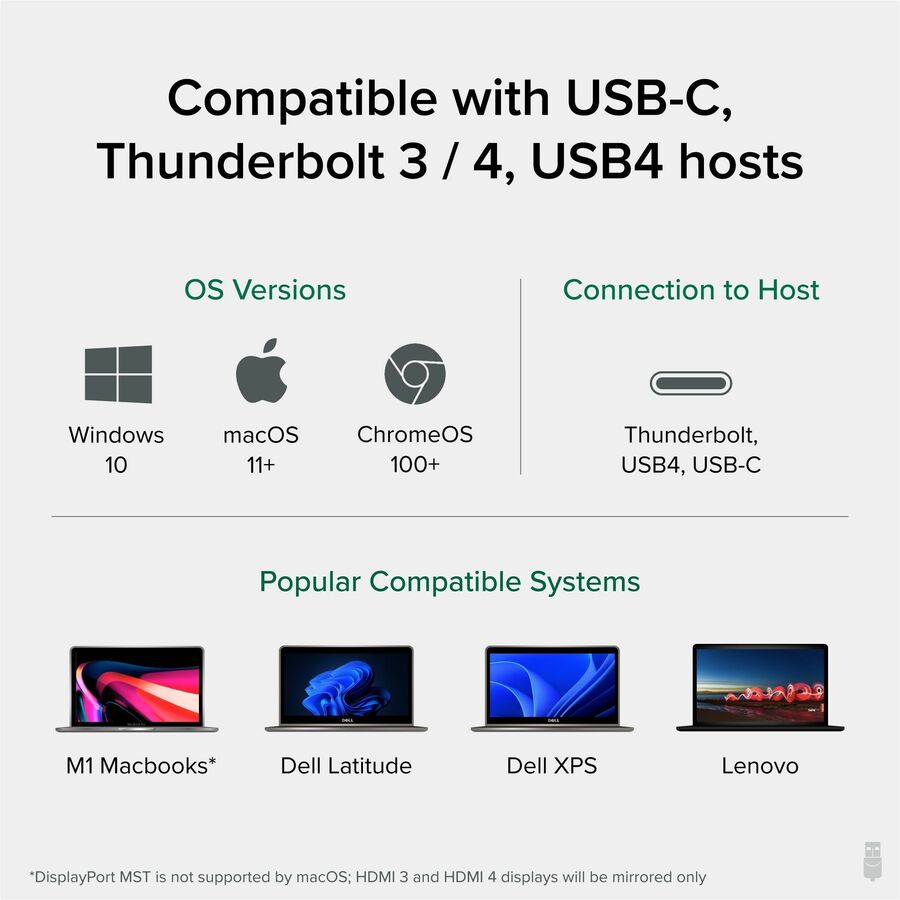 Compatible with USB-C, Thunderbolt 3 / 4, USB4 hosts

OS Versions

Windows 10

macOS 11+

ChromeOS 100+

Connection to Host

Thunderbolt, USB4, USB-C

Popular Compatible Systems

M1 Macbooks*

Dell Latitude

Dell XPS

Lenovo

*DisplayPort MST is not supported by macOS; HDMI 3 and HDMI 4 displays will be mirrored only